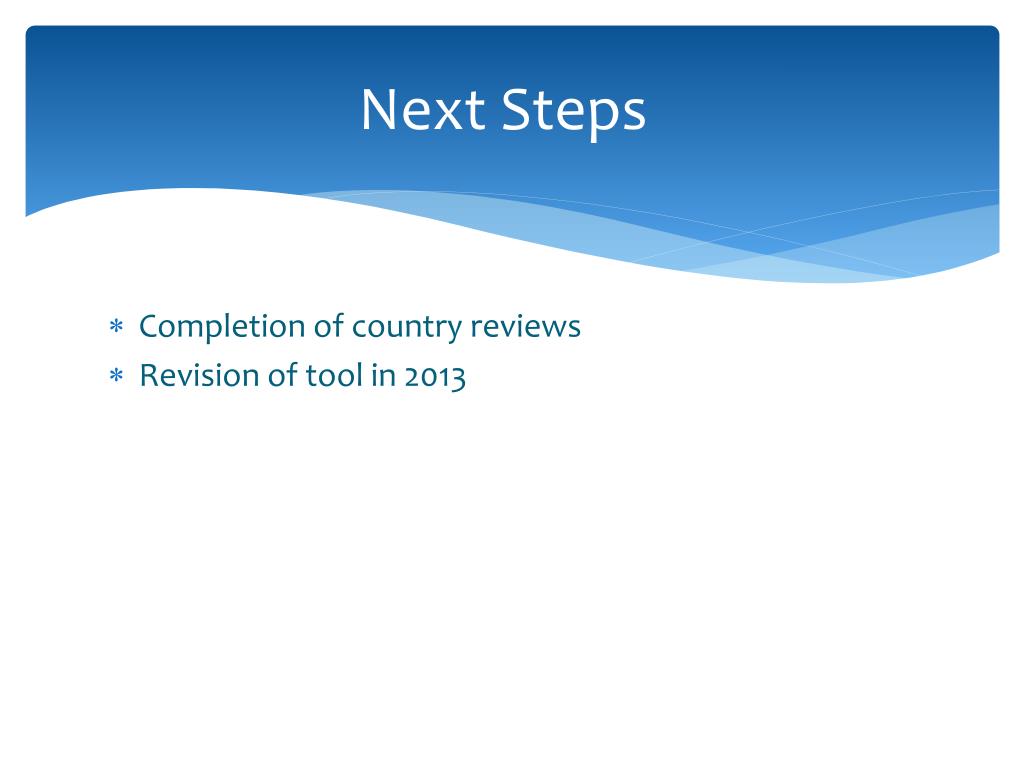 Next Steps

* Completion of country reviews
* Revision of tool in 2013